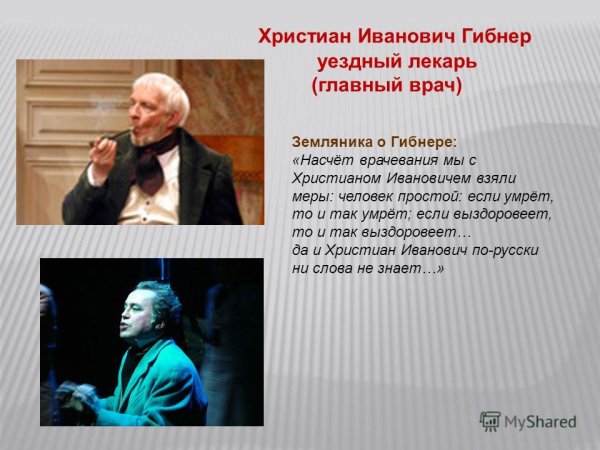 Христиан Иванович Гибнер
уездный лекарь
(главный врач)

Земляника о Гибнере:
«Насчёт врачевания мы с Христианом Ивановичем взяли меры: человек простой: если умрёт, то и так умрёт; если выздоровеет, то и так выздоровеет…
да и Христиан Иванович по-русски ни слова не знает…»

MyShared